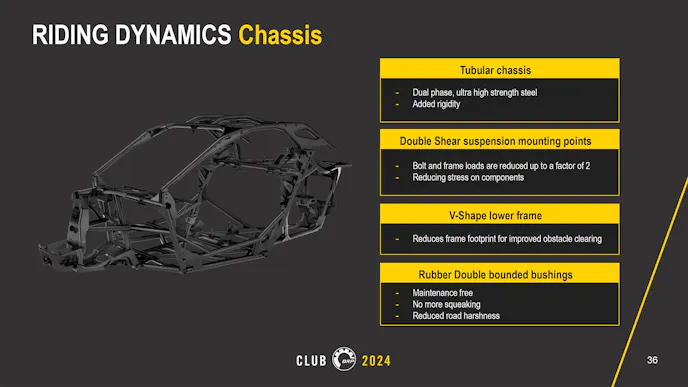 RIDING DYNAMICS Chassis

Tubular chassis

- Dual phase, ultra high strength steel
- Added rigidity

Double Shear suspension mounting points

- Bolt and frame loads are reduced up to a factor of 2
- Reducing stress on components

V-Shape lower frame

- Reduces frame footprint for improved obstacle clearing

Rubber Double bounded bushings

- Maintenance free
- No more squeaking
- Reduced road harshness

CLUB BRP 2024

36